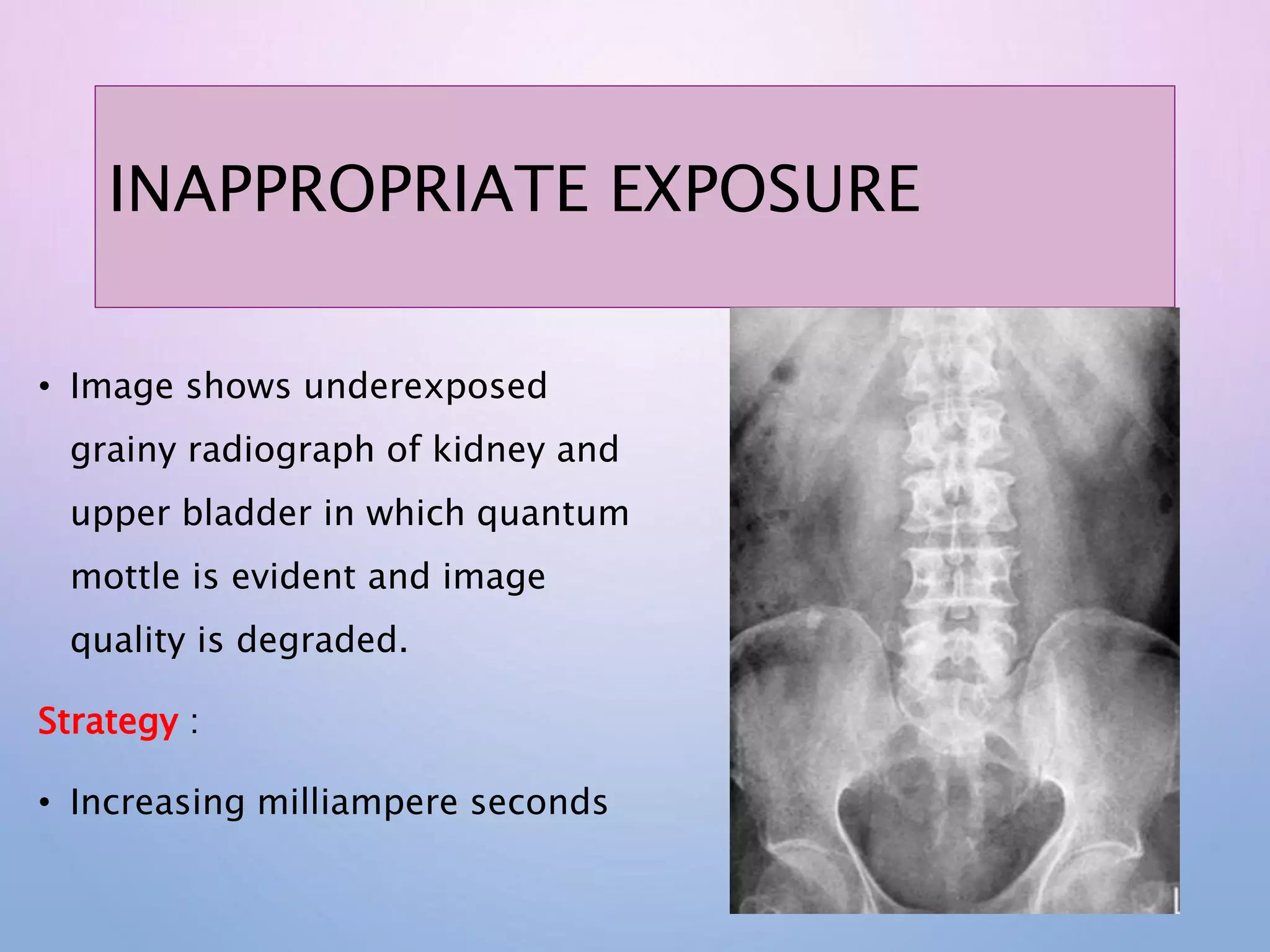 INAPPROPRIATE EXPOSURE

• Image shows underexposed grainy radiograph of kidney and upper bladder in which quantum mottle is evident and image quality is degraded.

Strategy :

• Increasing milliampere seconds